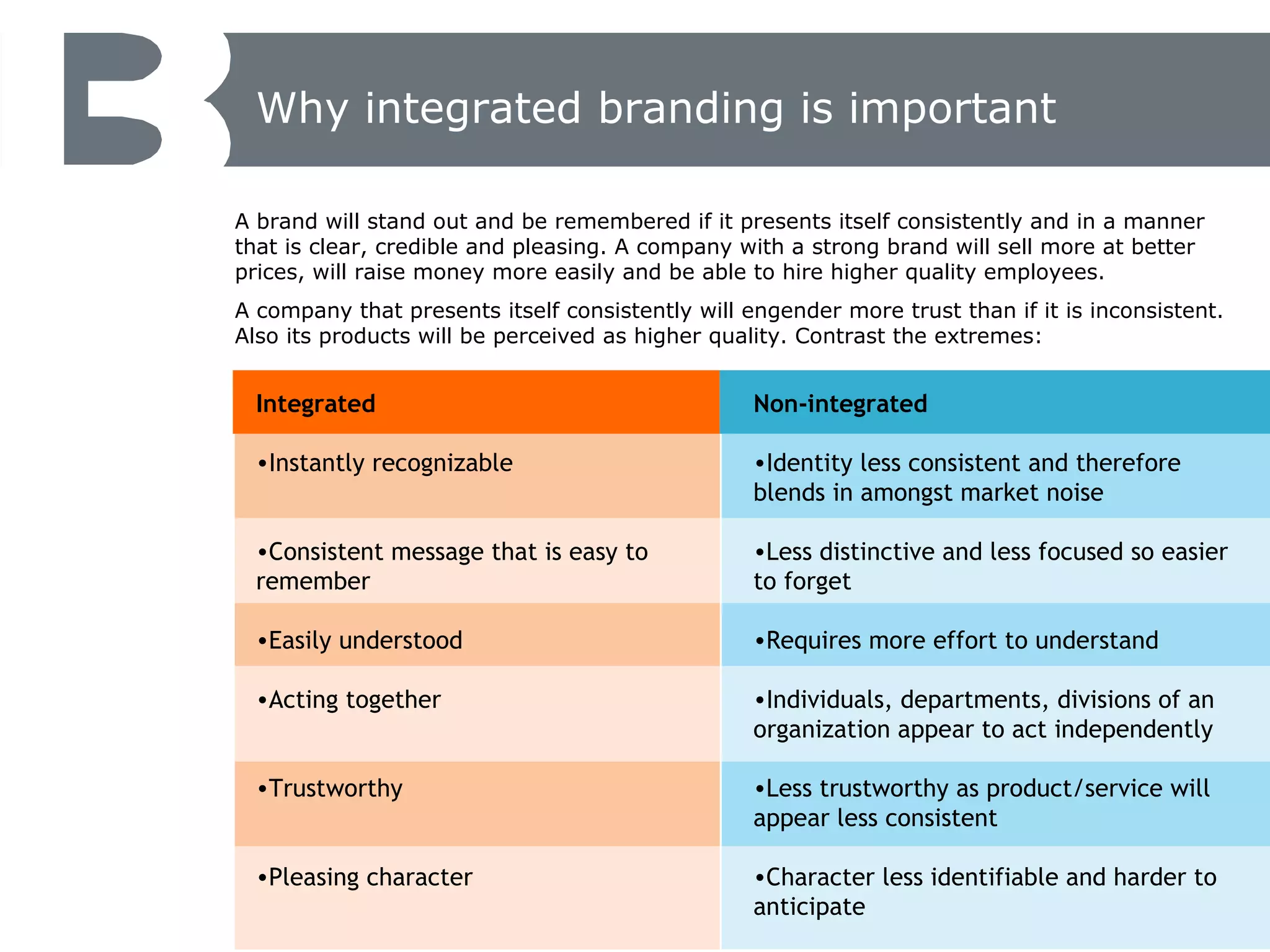 Why integrated branding is important

A brand will stand out and be remembered if it presents itself consistently and in a manner that is clear, credible and pleasing. A company with a strong brand will sell more at better prices, will raise money more easily and be able to hire higher quality employees.

A company that presents itself consistently will engender more trust than if it is inconsistent. Also its products will be perceived as higher quality. Contrast the extremes:

| Integrated | Non-integrated |
|---|---|
| •Instantly recognizable | •Identity less consistent and therefore blends in amongst market noise |
| •Consistent message that is easy to remember | •Less distinctive and less focused so easier to forget |
| •Easily understood | •Requires more effort to understand |
| •Acting together | •Individuals, departments, divisions of an organization appear to act independently |
| •Trustworthy | •Less trustworthy as product/service will appear less consistent |
| •Pleasing character | •Character less identifiable and harder to anticipate |